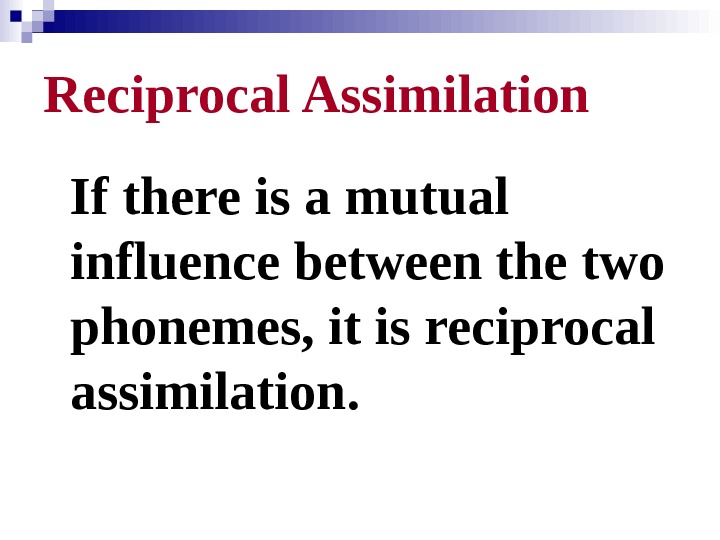 Reciprocal Assimilation

If there is a mutual influence between the two phonemes, it is reciprocal assimilation.